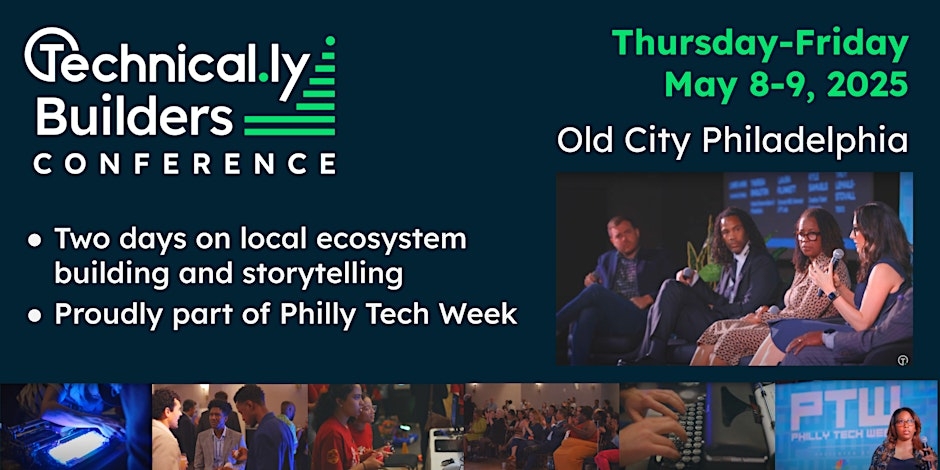 Technical.ly
Builders
CONFERENCE

Thursday-Friday
May 8-9, 2025

Old City Philadelphia

• Two days on local ecosystem building and storytelling
• Proudly part of Philly Tech Week

PTW
PHILLY TECH WEEK